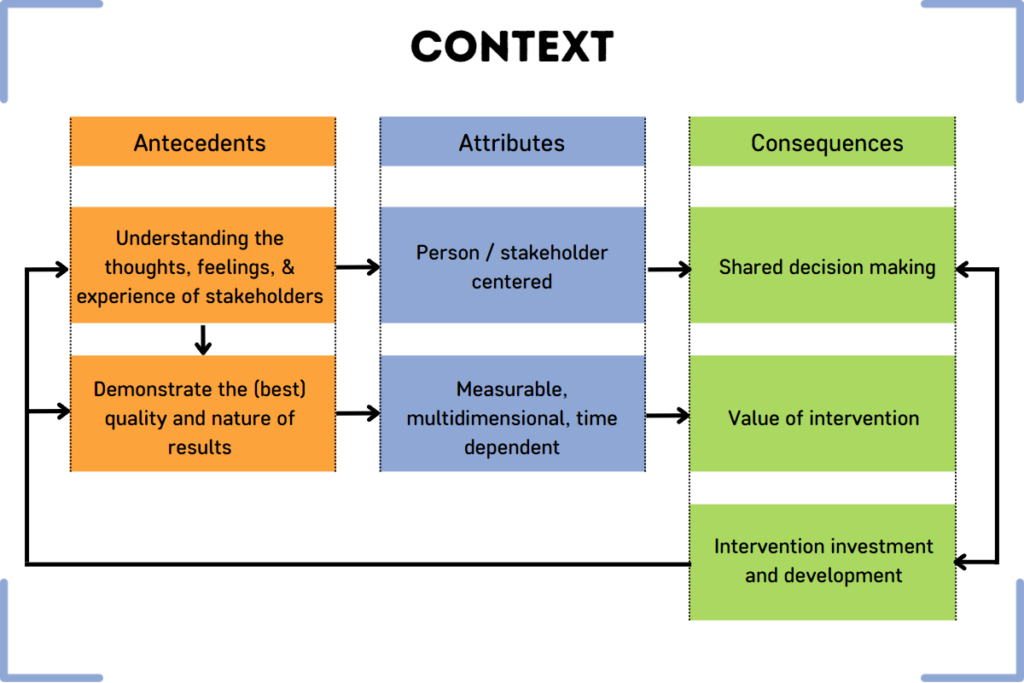 CONTEXT

Antecedents

Understanding the thoughts, feelings, & experience of stakeholders

Demonstrate the (best) quality and nature of results

Attributes

Person / stakeholder centered

Measurable, multidimensional, time dependent

Consequences

Shared decision making

Value of intervention

Intervention investment and development